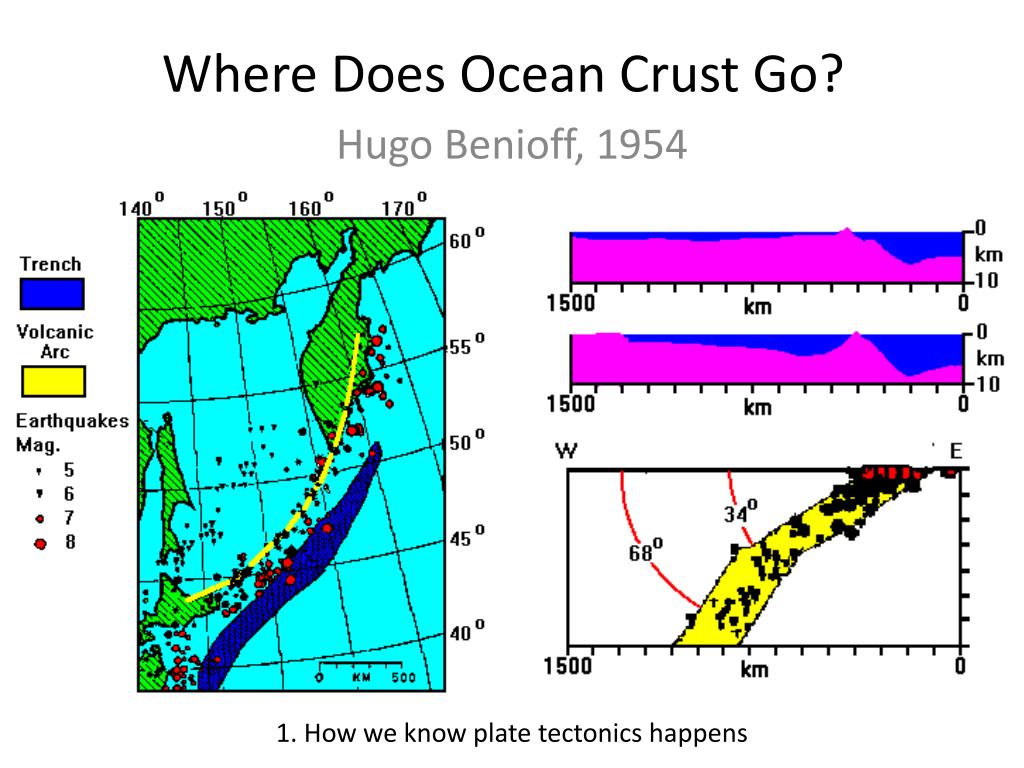 Where Does Ocean Crust Go?

Hugo Benioff, 1954

$140^0$ $150^0$ $160^0$ $170^0$

$60^0$

$55^0$

$50^0$

$45^0$

$40^0$

Trench

Volcanic Arc

Earthquakes Mag.

5

6

7

8

0 KM 500

0 km 10

1500 km 0

0 km 10

1500 km 0

W E

$34^0$

$68^0$

1500 km 0

1. How we know plate tectonics happens